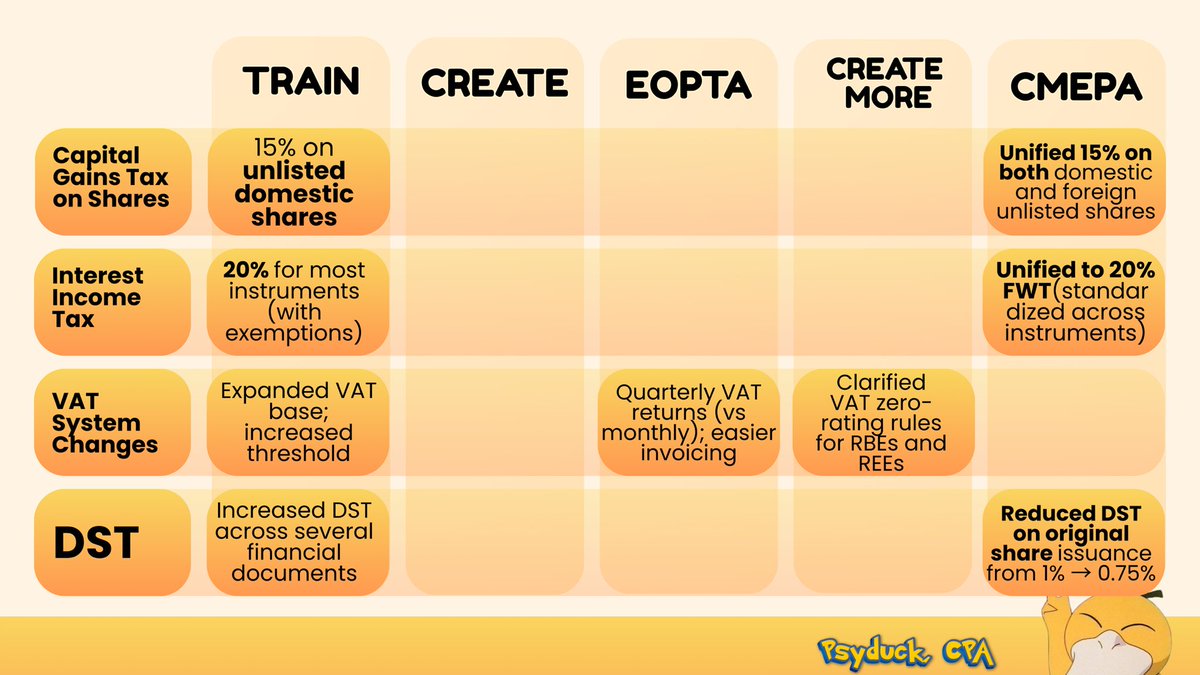 | | TRAIN | CREATE | EOPTA | CREATE MORE | CMEPA |
|---|---|---|---|---|---|
| Capital Gains Tax on Shares | 15% on unlisted domestic shares | | | | Unified 15% on both domestic and foreign unlisted shares |
| Interest Income Tax | 20% for most instruments (with exemptions) | | | | Unified to 20% FWT(standardized across instruments) |
| VAT System Changes | Expanded VAT base; increased threshold | | Quarterly VAT returns (vs monthly); easier invoicing | Clarified VAT zero-rating rules for RBEs and REEs | |
| DST | Increased DST across several financial documents | | | | Reduced DST on original share issuance from 1% → 0.75% |

Psyduck CPA